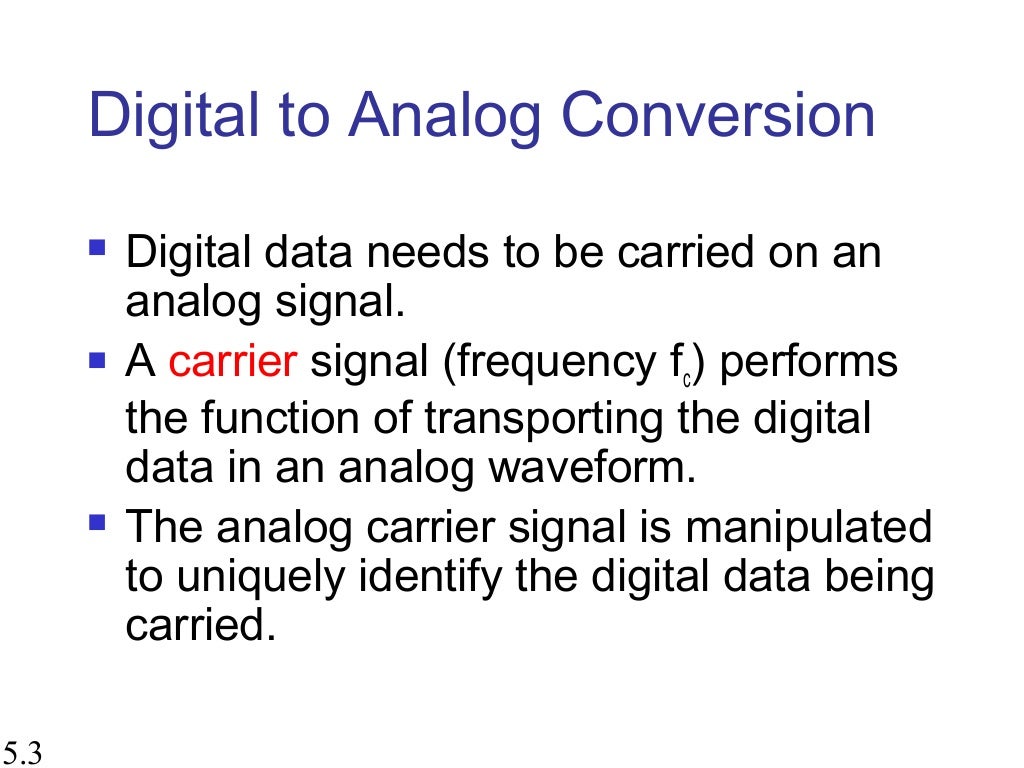 Digital to Analog Conversion

- Digital data needs to be carried on an analog signal.
- A carrier signal (frequency $f_c$) performs the function of transporting the digital data in an analog waveform.
- The analog carrier signal is manipulated to uniquely identify the digital data being carried.

5.3